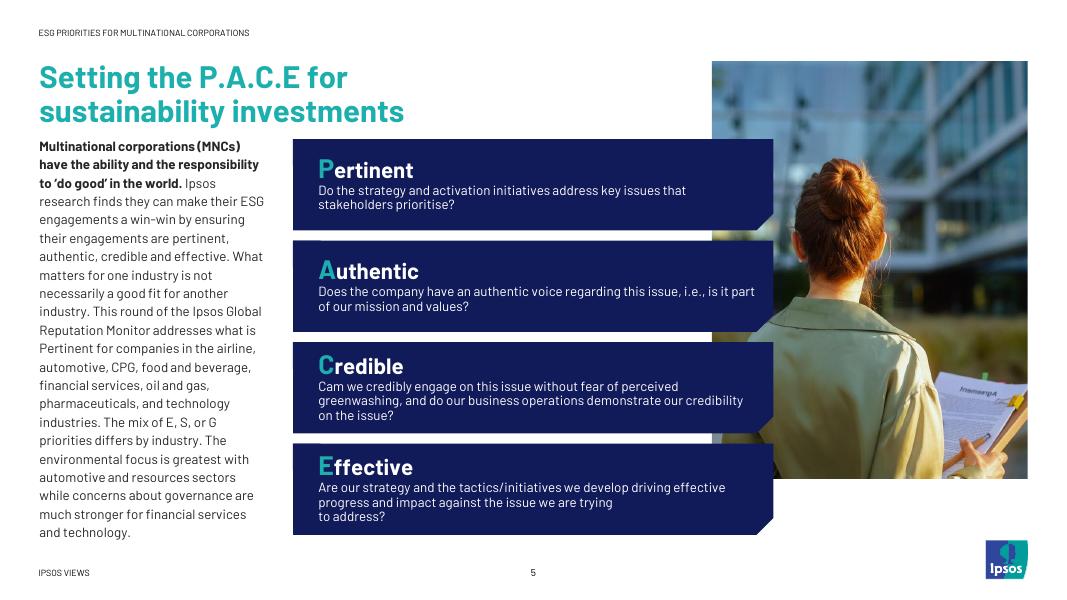 ESG PRIORITIES FOR MULTINATIONAL CORPORATIONS

Setting the P.A.C.E for sustainability investments

Multinational corporations (MNCs) have the ability and the responsibility to 'do good' in the world. Ipsos research finds they can make their ESG engagements a win-win by ensuring their engagements are pertinent, authentic, credible and effective. What matters for one industry is not necessarily a good fit for another industry. This round of the Ipsos Global Reputation Monitor addresses what is Pertinent for companies in the airline, automotive, CPG, food and beverage, financial services, oil and gas, pharmaceuticals, and technology industries. The mix of E, S, or G priorities differs by industry. The environmental focus is greatest with automotive and resources sectors while concerns about governance are much stronger for financial services and technology.

Pertinent
Do the strategy and activation initiatives address key issues that stakeholders prioritise?

Authentic
Does the company have an authentic voice regarding this issue, i.e., is it part of our mission and values?

Credible
Cam we credibly engage on this issue without fear of perceived greenwashing, and do our business operations demonstrate our credibility on the issue?

Effective
Are our strategy and the tactics/initiatives we develop driving effective progress and impact against the issue we are trying to address?

IPSOS VIEWS

5

Ipsos